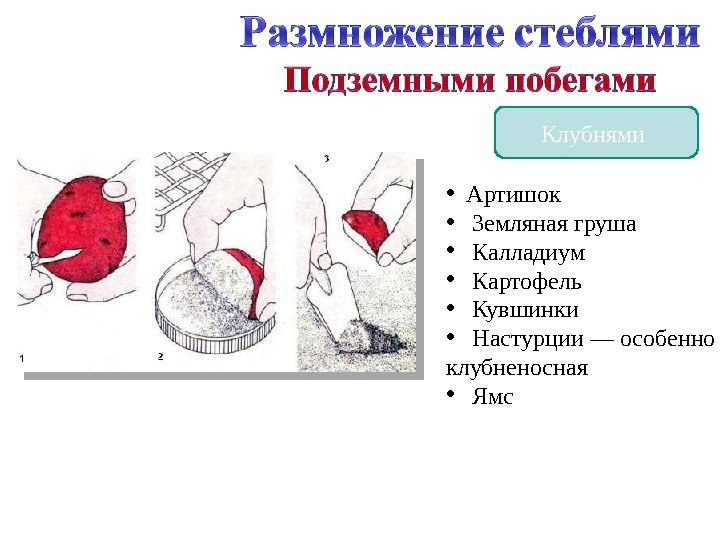 Размножение стеблями

Подземными побегами

Клубнями

3

1

2

• Артишок
• Земляная груша
• Калладиум
• Картофель
• Кувшинки
• Настурции — особенно клубненосная
• Ямс